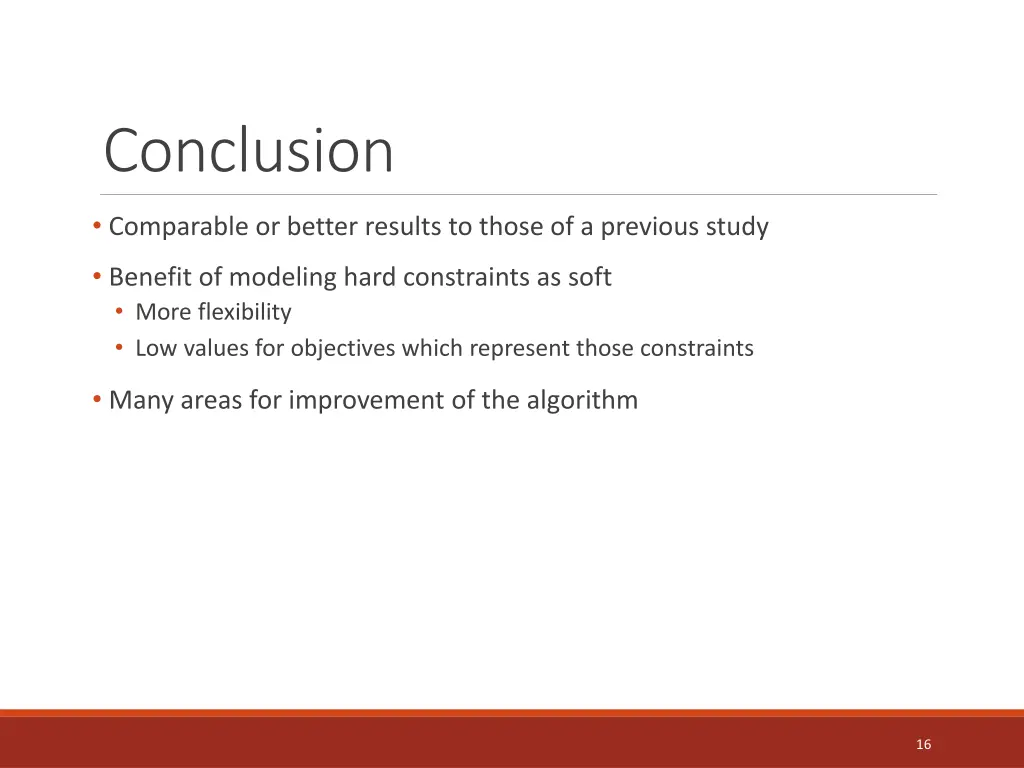 Conclusion

• Comparable or better results to those of a previous study

• Benefit of modeling hard constraints as soft
  • More flexibility
  • Low values for objectives which represent those constraints

• Many areas for improvement of the algorithm

16